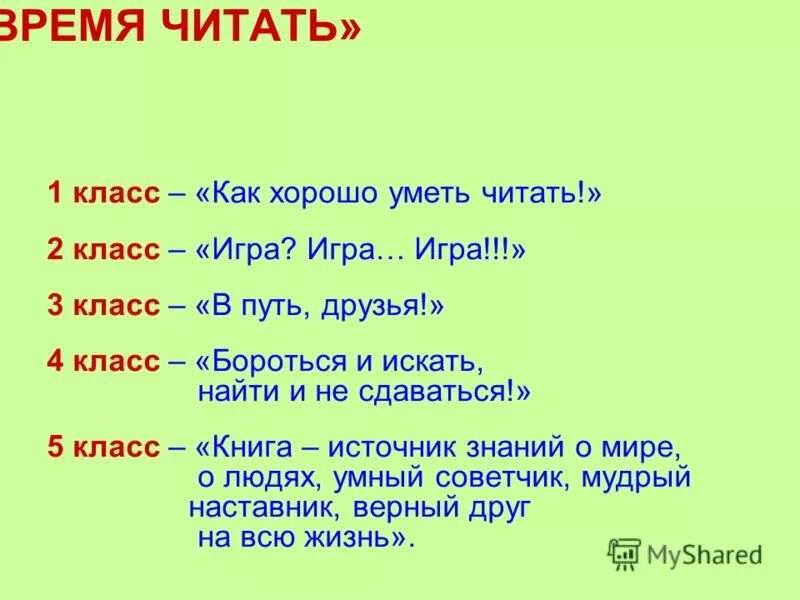 ВРЕМЯ ЧИТАТЬ»

1 класс – «Как хорошо уметь читать!»

2 класс – «Игра? Игра… Игра!!!»

3 класс – «В путь, друзья!»

4 класс – «Бороться и искать, найти и не сдаваться!»

5 класс – «Книга – источник знаний о мире, о людях, умный советчик, мудрый наставник, верный друг на всю жизнь».

MyShared